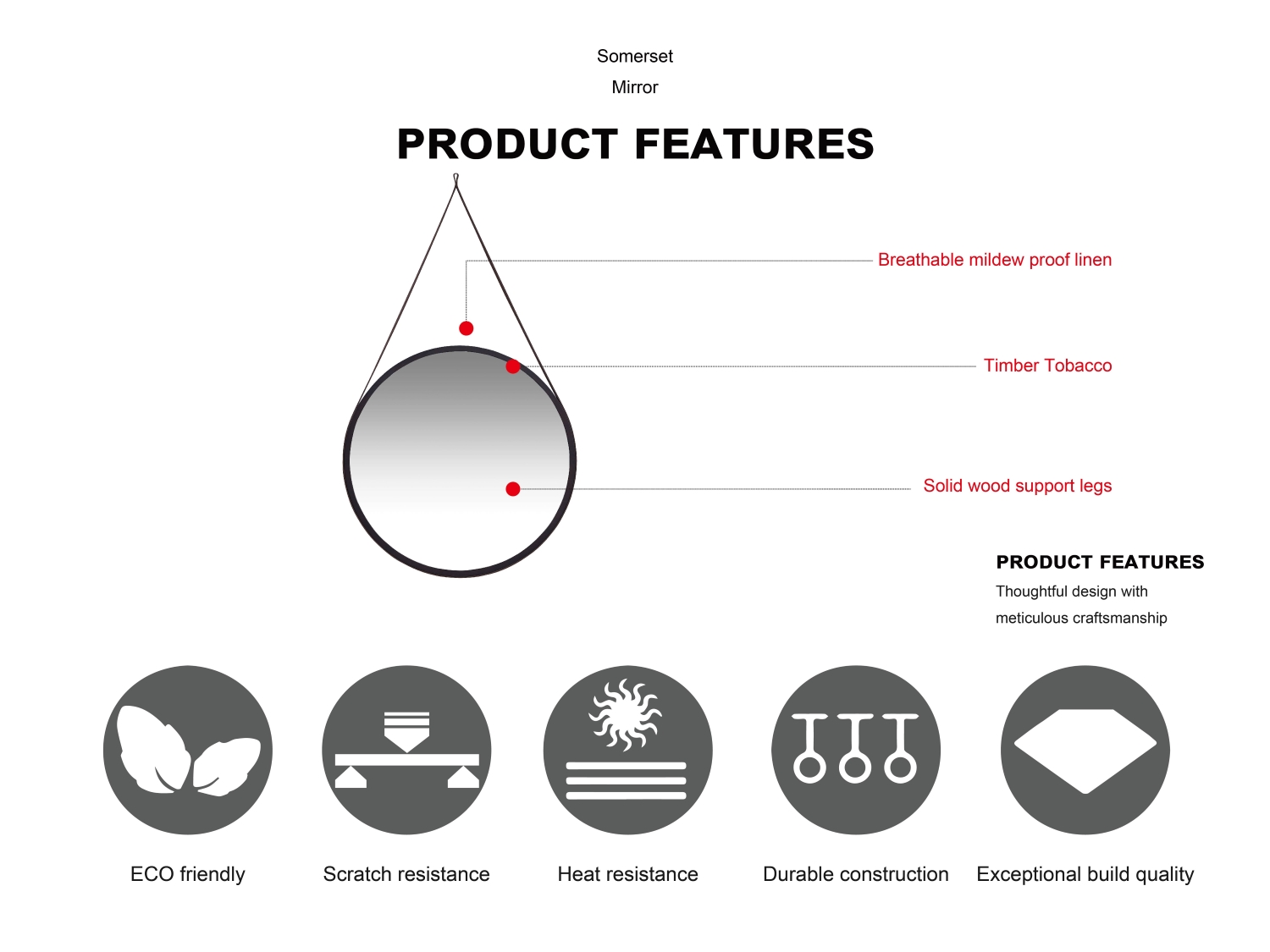 Somerset

Mirror

PRODUCT FEATURES

Breathable mildew proof linen

Timber Tobacco

Solid wood support legs

PRODUCT FEATURES

Thoughtful design with meticulous craftsmanship

ECO friendly

Scratch resistance

Heat resistance

Durable construction

Exceptional build quality